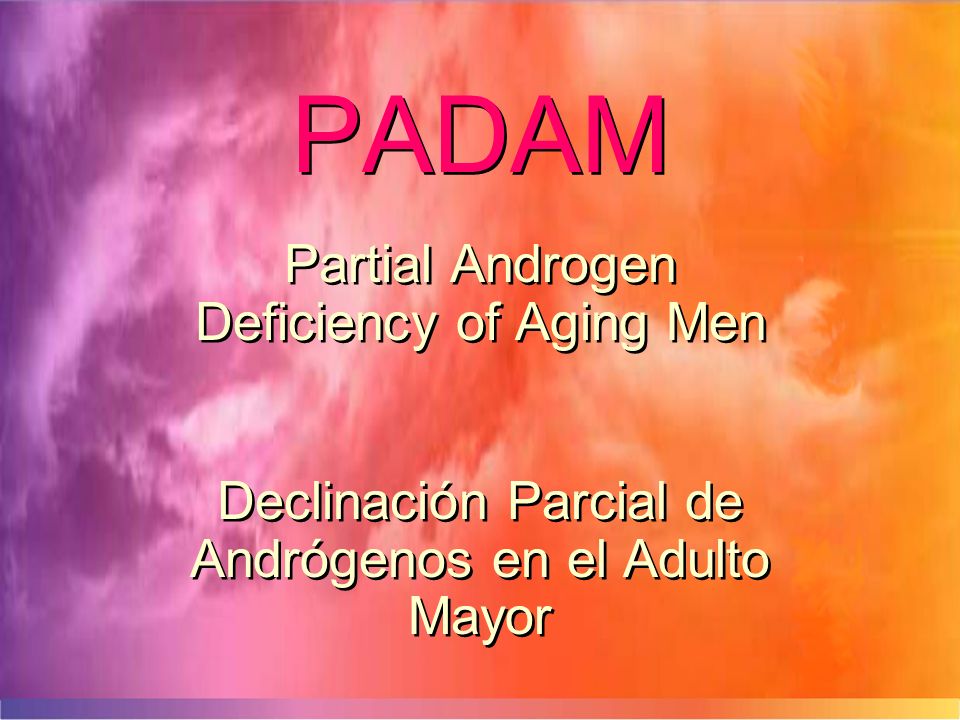 PADAM

Partial Androgen Deficiency of Aging Men

Declinación Parcial de Andrógenos en el Adulto Mayor